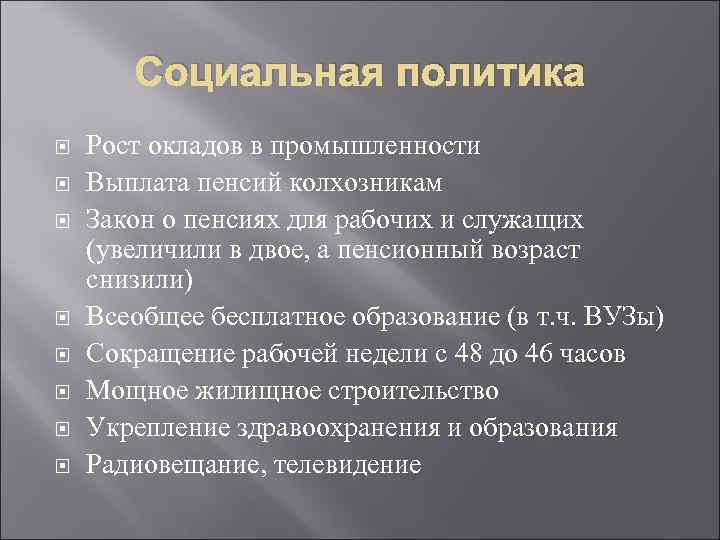 Социальная политика

Рост окладов в промышленности
Выплата пенсий колхозникам
Закон о пенсиях для рабочих и служащих (увеличили в двое, а пенсионный возраст снизили)
Всеобщее бесплатное образование (в т.ч. ВУЗы)
Сокращение рабочей недели с 48 до 46 часов
Мощное жилищное строительство
Укрепление здравоохранения и образования
Радиовещание, телевидение